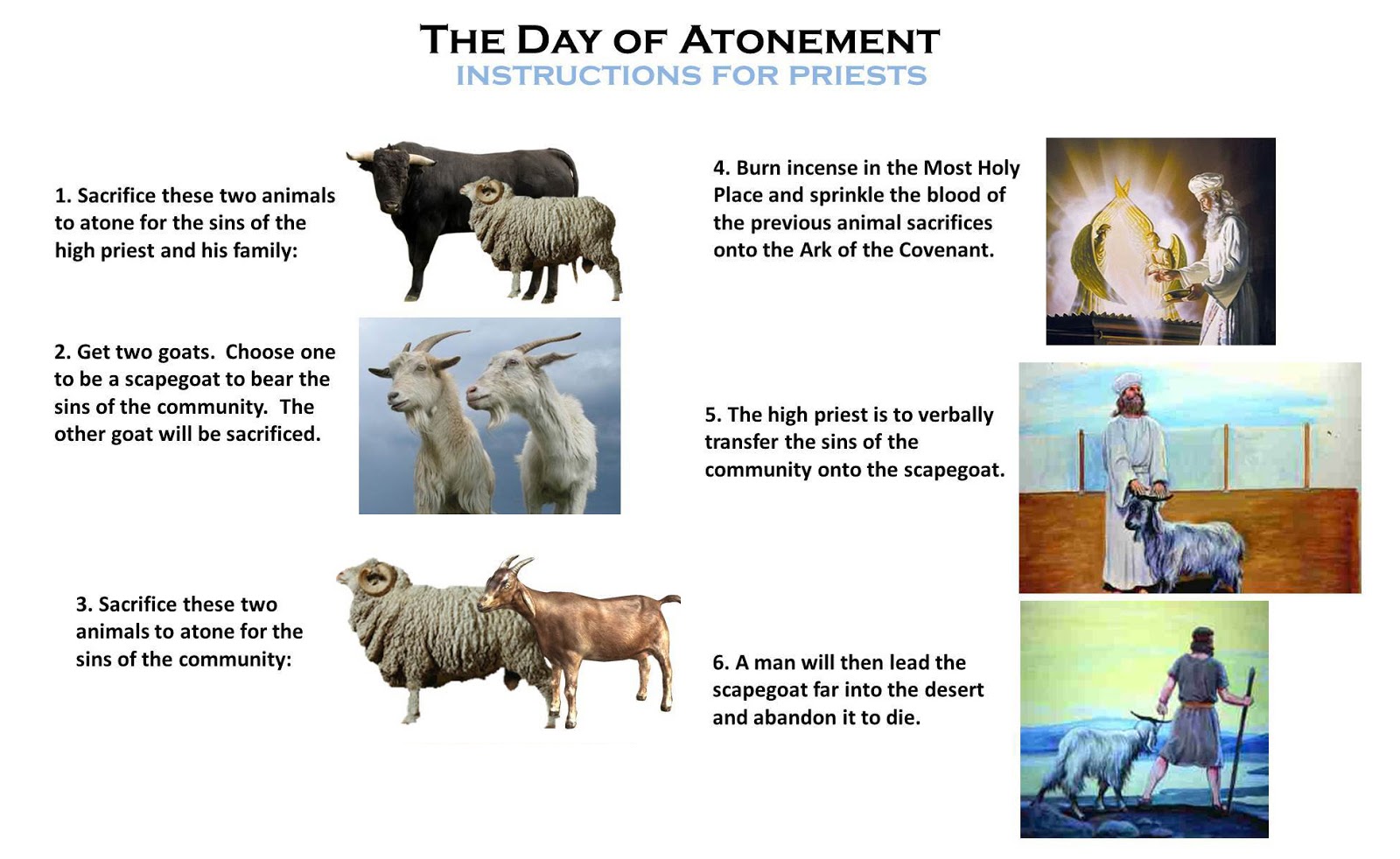 THE DAY OF ATONEMENT
INSTRUCTIONS FOR PRIESTS

1. Sacrifice these two animals to atone for the sins of the high priest and his family:

2. Get two goats. Choose one to be a scapegoat to bear the sins of the community. The other goat will be sacrificed.

3. Sacrifice these two animals to atone for the sins of the community:

4. Burn incense in the Most Holy Place and sprinkle the blood of the previous animal sacrifices onto the Ark of the Covenant.

5. The high priest is to verbally transfer the sins of the community onto the scapegoat.

6. A man will then lead the scapegoat far into the desert and abandon it to die.